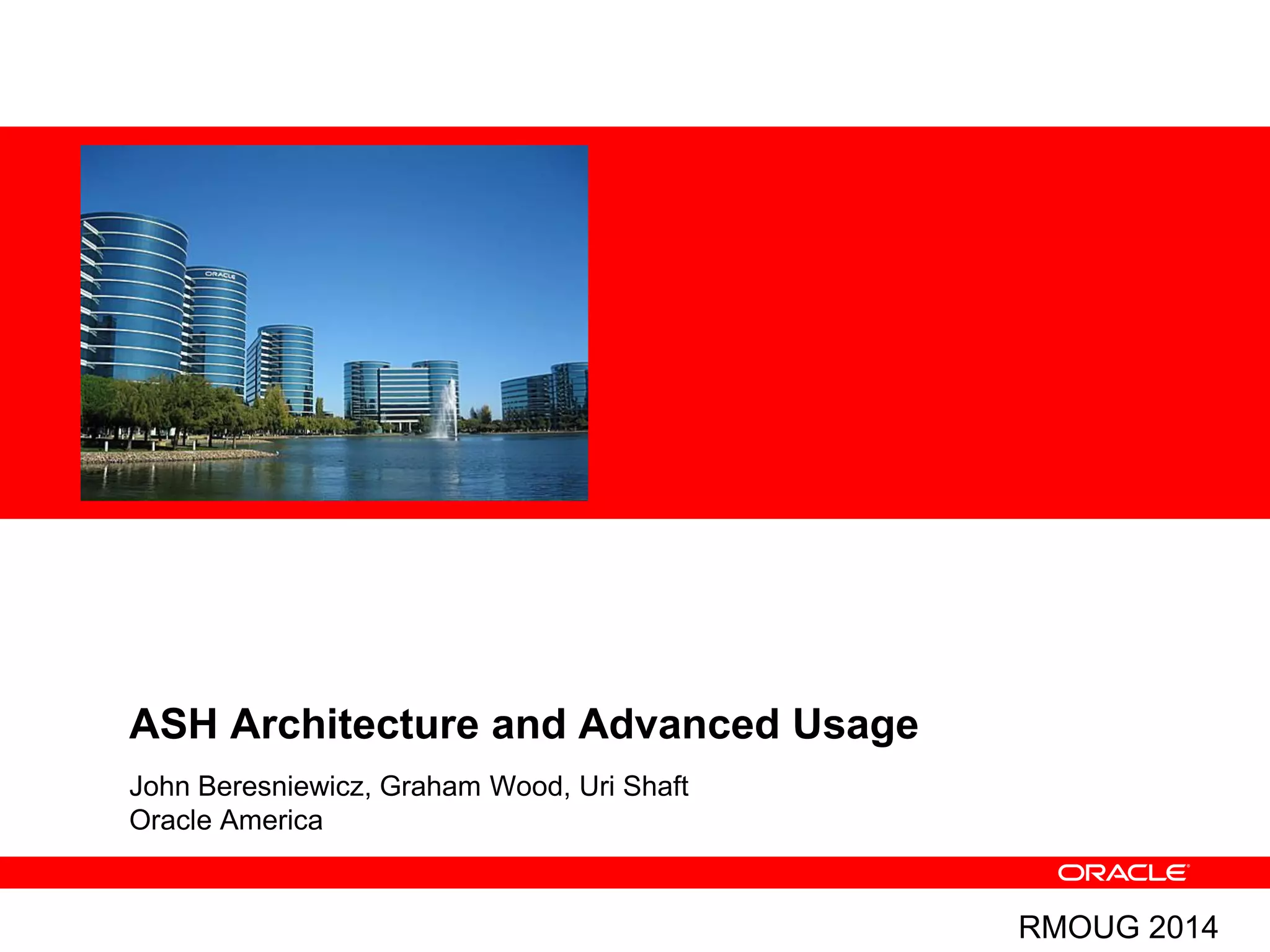 ORACLE

ASH Architecture and Advanced Usage

John Beresniewicz, Graham Wood, Uri Shaft
Oracle America

ORACLE

RMOUG 2014